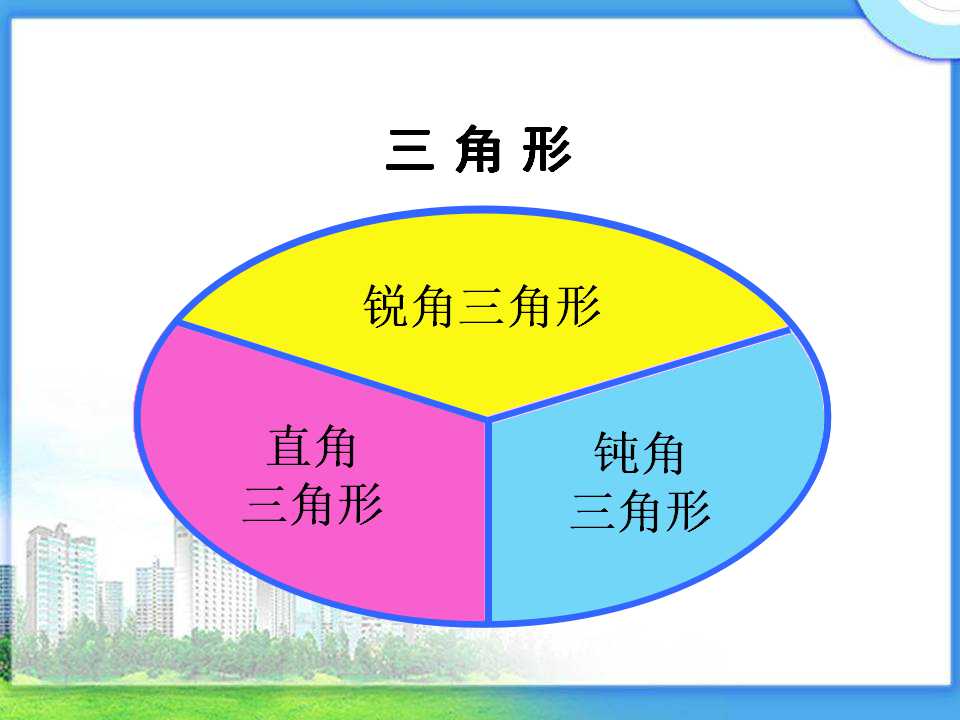 三 角 形

锐角三角形

直角
三角形

钝角
三角形